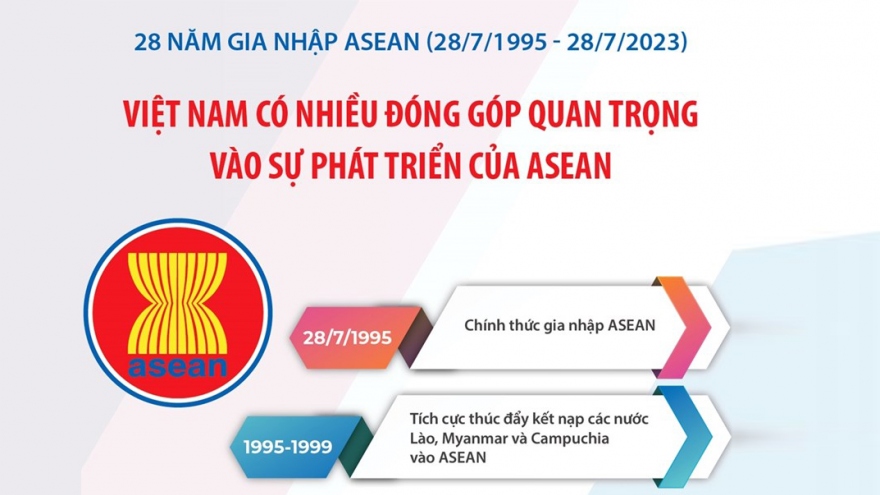 28 NĂM GIA NHẬP ASEAN (28/7/1995 - 28/7/2023)

VIỆT NAM CÓ NHIỀU ĐÓNG GÓP QUAN TRỌNG VÀO SỰ PHÁT TRIỂN CỦA ASEAN

asean

28/7/1995

Chính thức gia nhập ASEAN

1995-1999

Tích cực thúc đẩy kết nạp các nước Lào, Myanmar và Campuchia vào ASEAN